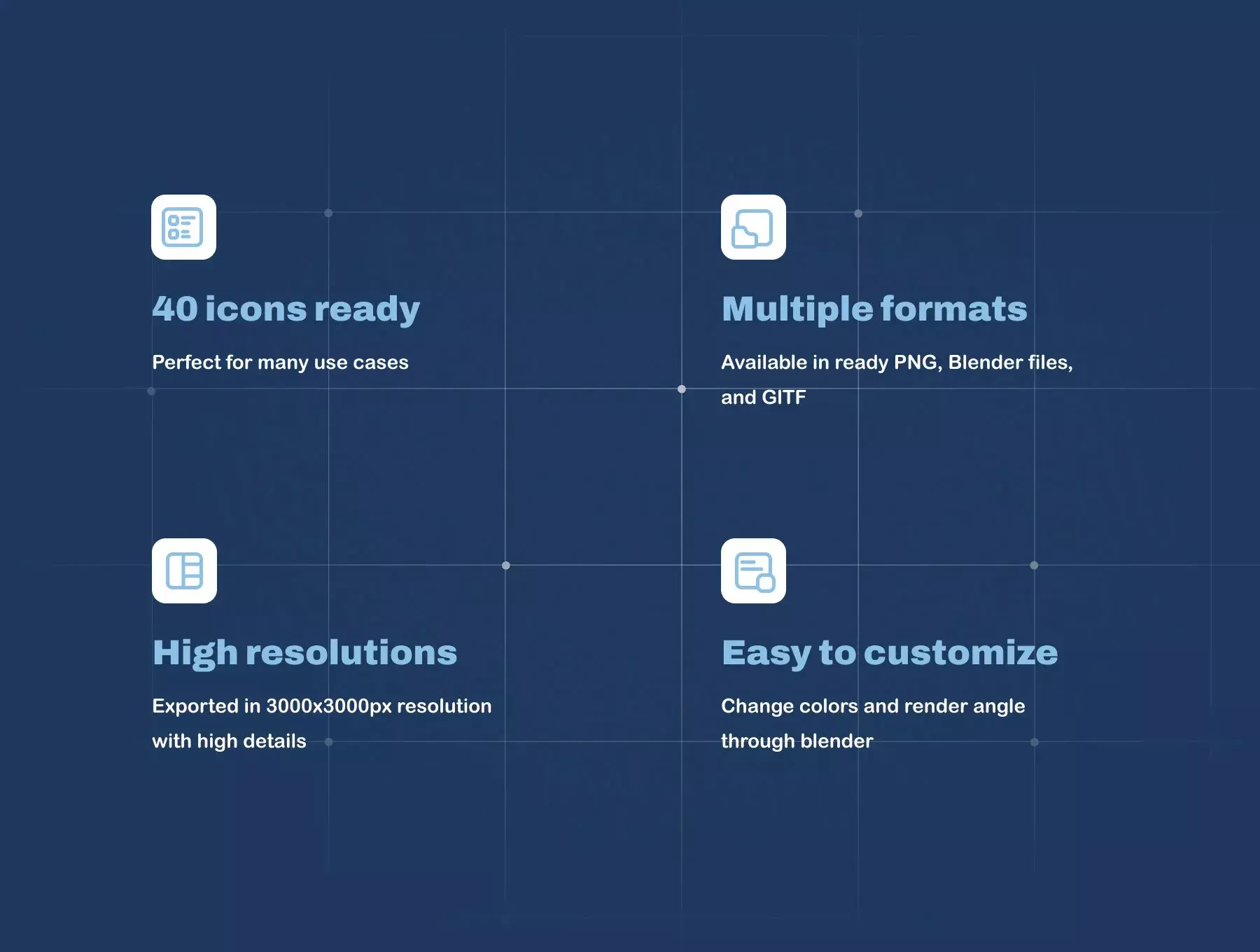 40 icons ready

Perfect for many use cases

Multiple formats

Available in ready PNG, Blender files, and GITF

High resolutions

Exported in 3000x3000px resolution with high details

Easy to customize

Change colors and render angle through blender